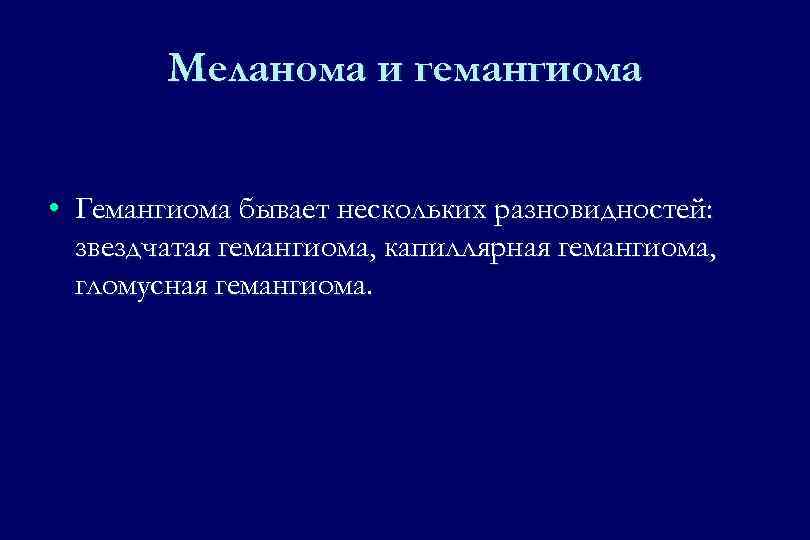 Меланома и гемангиома

• Гемангиома бывает нескольких разновидностей: звездчатая гемангиома, капиллярная гемангиома, гломусная гемангиома.